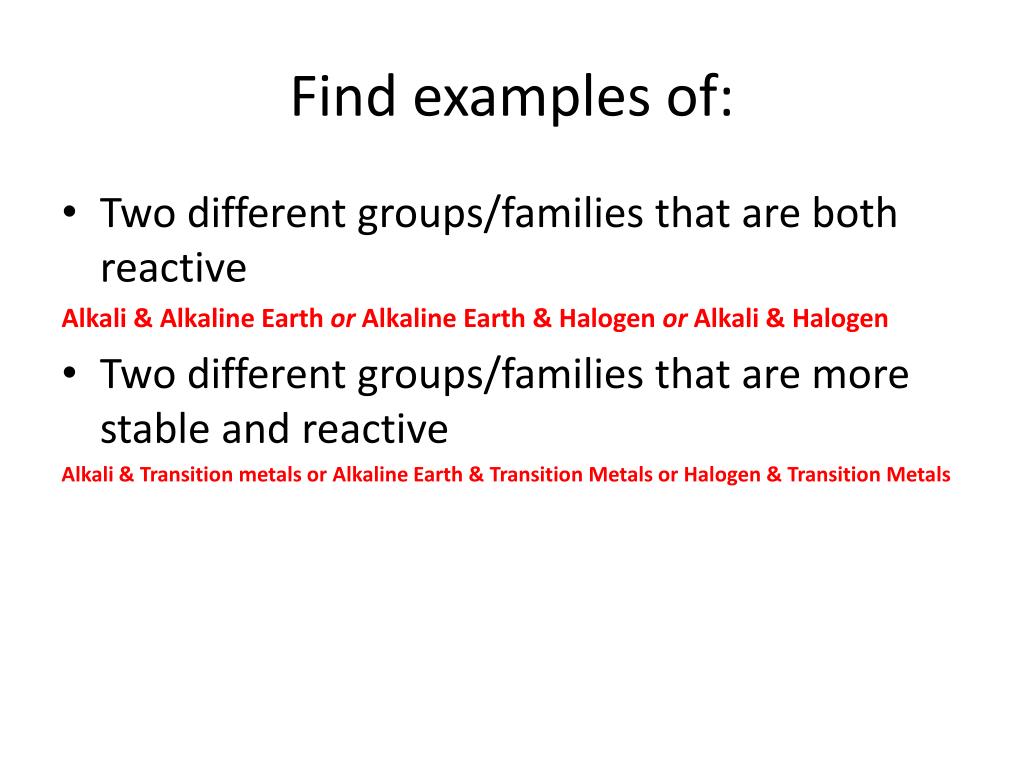 Find examples of:

• Two different groups/families that are both reactive

Alkali & Alkaline Earth or Alkaline Earth & Halogen or Alkali & Halogen

• Two different groups/families that are more stable and reactive

Alkali & Transition metals or Alkaline Earth & Transition Metals or Halogen & Transition Metals